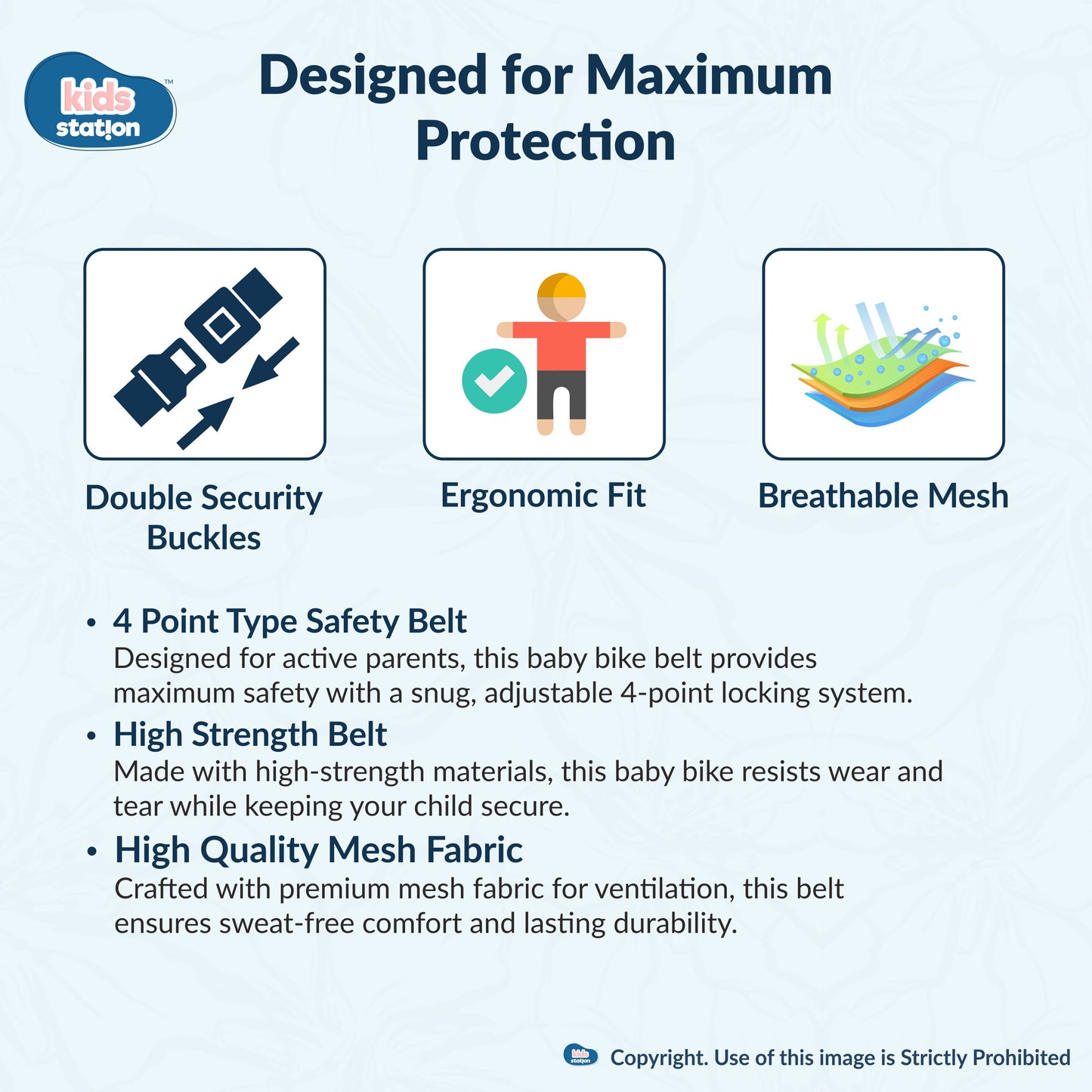 kids station™

Designed for Maximum Protection

Double Security Buckles

Ergonomic Fit

Breathable Mesh

• 4 Point Type Safety Belt
Designed for active parents, this baby bike belt provides maximum safety with a snug, adjustable 4-point locking system.

• High Strength Belt
Made with high-strength materials, this baby bike resists wear and tear while keeping your child secure.

• High Quality Mesh Fabric
Crafted with premium mesh fabric for ventilation, this belt ensures sweat-free comfort and lasting durability.

kids station Copyright. Use of this image is Strictly Prohibited